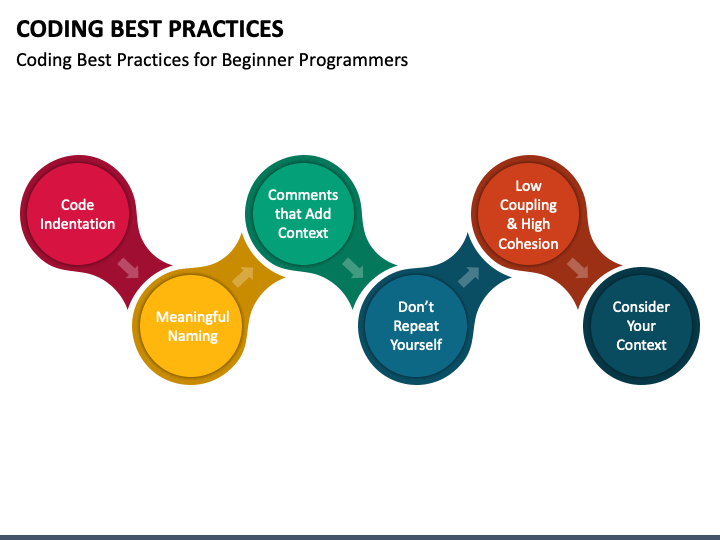 CODING BEST PRACTICES
Coding Best Practices for Beginner Programmers

Code Indentation

Meaningful Naming

Comments that Add Context

Don't Repeat Yourself

Low Coupling & High Cohesion

Consider Your Context